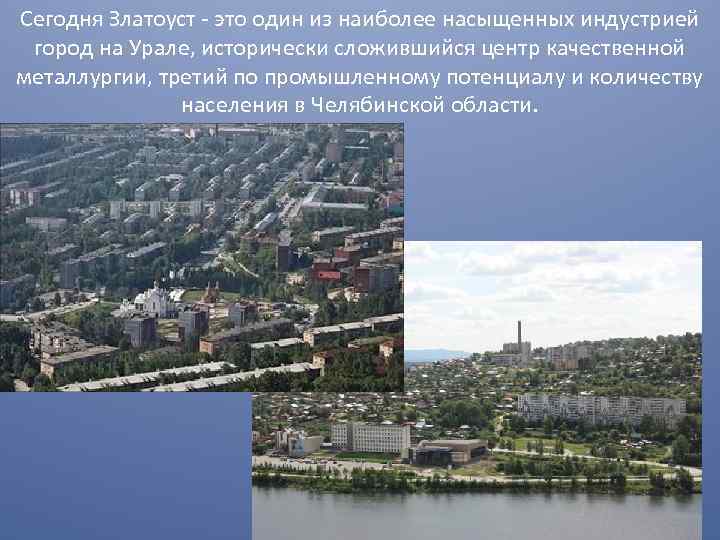 Сегодня Златоуст - это один из наиболее насыщенных индустрией город на Урале, исторически сложившийся центр качественной металлургии, третий по промышленному потенциалу и количеству населения в Челябинской области.